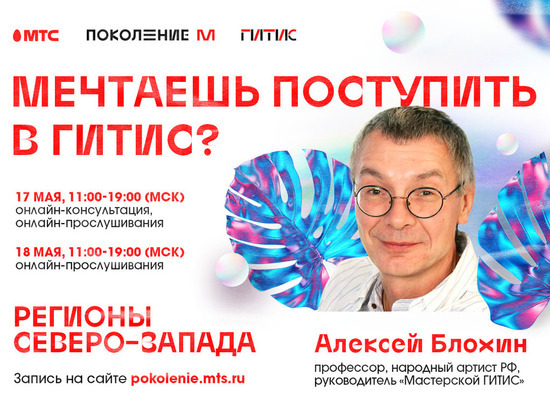 МТС ПОКОЛЕНИЕ М ГИТИС

МЕЧТАЕШЬ ПОСТУПИТЬ В ГИТИС?

17 МАЯ, 11:00-19:00 (МСК)
онлайн-консультация, онлайн-прослушивания

18 МАЯ, 11:00-19:00 (МСК)
онлайн-прослушивания

РЕГИОНЫ СЕВЕРО-ЗАПАДА

Запись на сайте pokolenie.mts.ru

Алексей Блохин

профессор, народный артист РФ, руководитель «Мастерской ГИТИС»